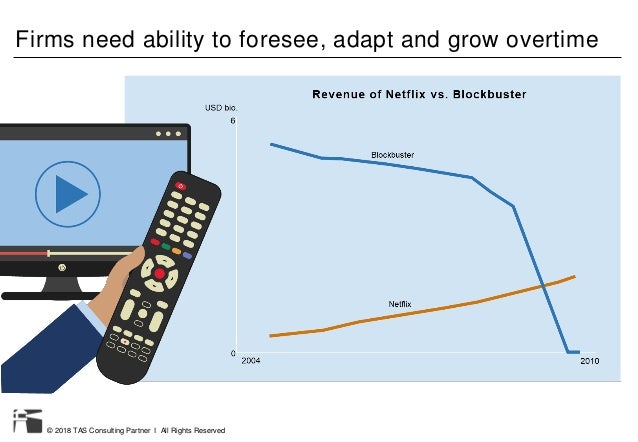 Firms need ability to foresee, adapt and grow overtime

Revenue of Netflix vs. Blockbuster

USD bio.

6

Blockbuster

Netflix

0

2004

2010

© 2018 TAS Consulting Partner I All Rights Reserved